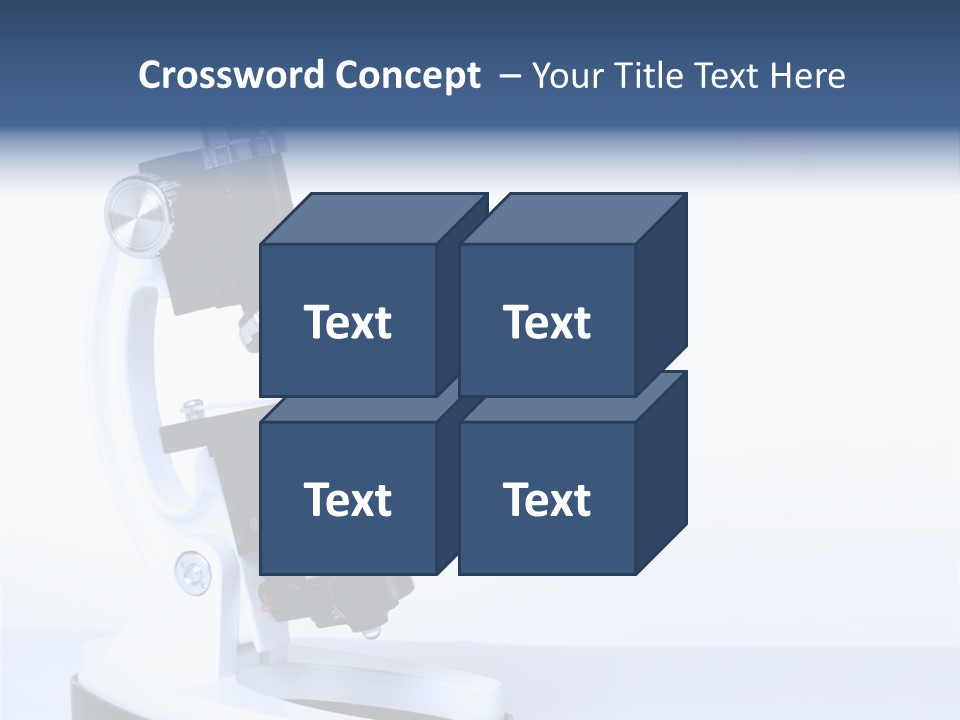 Crossword Concept – Your Title Text Here

Text

Text

Text

Text